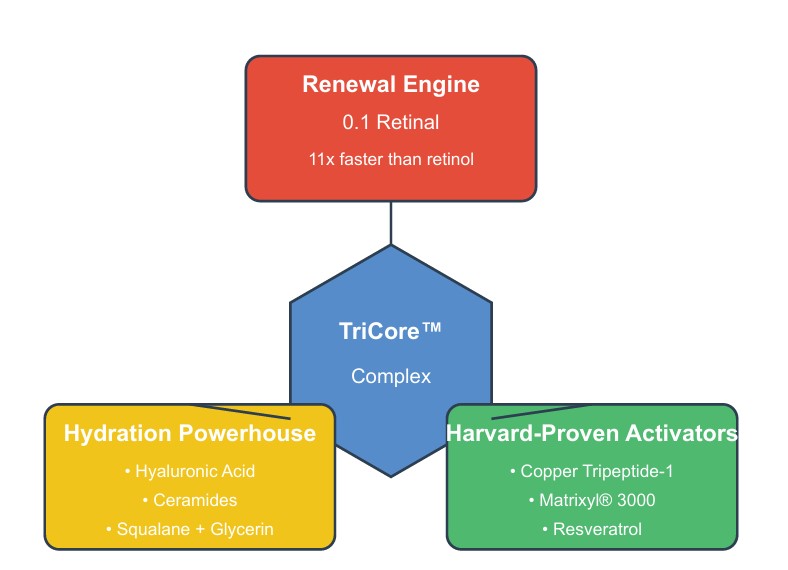 Renewal Engine
0.1 Retinal
11x faster than retinol

TriCore™
Complex

Hydration Powerhouse
• Hyaluronic Acid
• Ceramides
• Squalane + Glycerin

Harvard-Proven Activators
• Copper Tripeptide-1
• Matrixyl® 3000
• Resveratrol